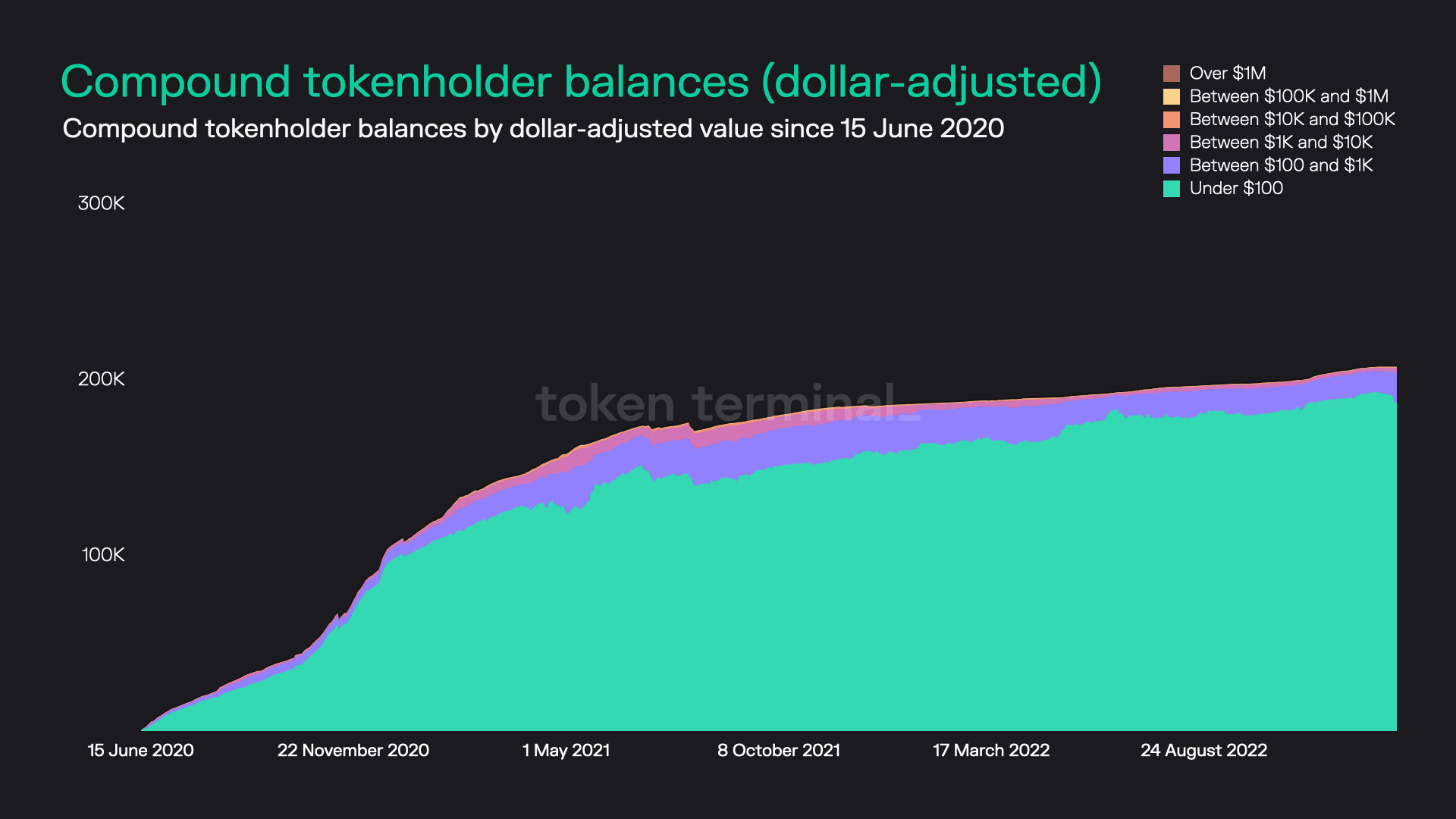 Compound tokenholder balances (dollar-adjusted)

Compound tokenholder balances by dollar-adjusted value since 15 June 2020

Over $1M
Between $100K and $1M
Between $10K and $100K
Between $1K and $10K
Between $100 and $1K
Under $100

300K

200K

100K

token terminal_

15 June 2020
22 November 2020
1 May 2021
8 October 2021
17 March 2022
24 August 2022